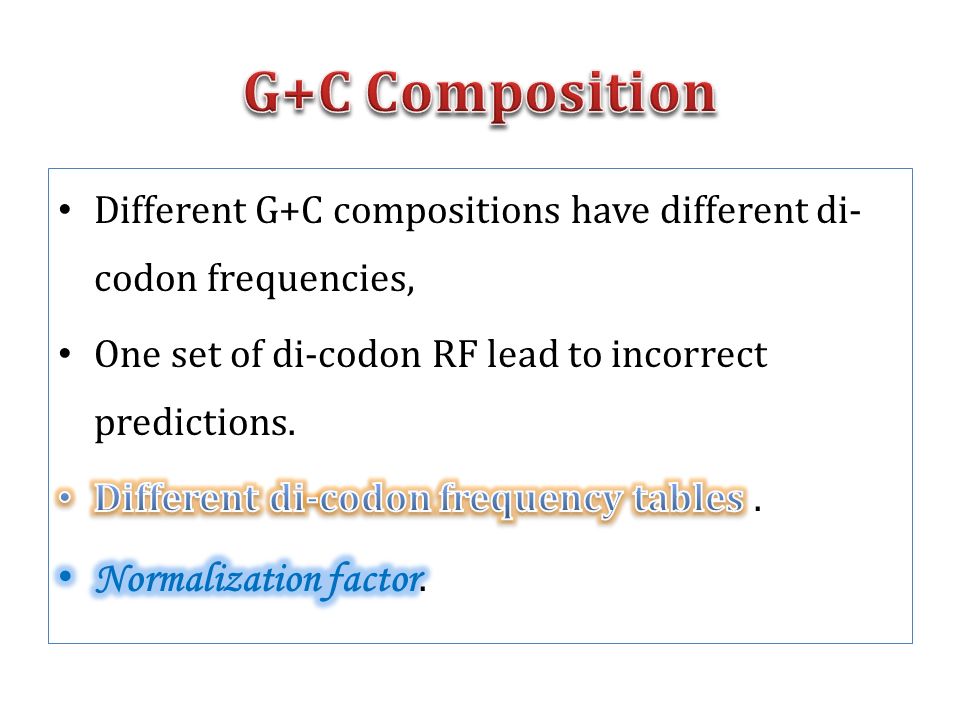 G+C Composition

• Different G+C compositions have different di-codon frequencies,

• One set of di-codon RF lead to incorrect predictions.

• Different di-codon frequency tables .

• Normalization factor.